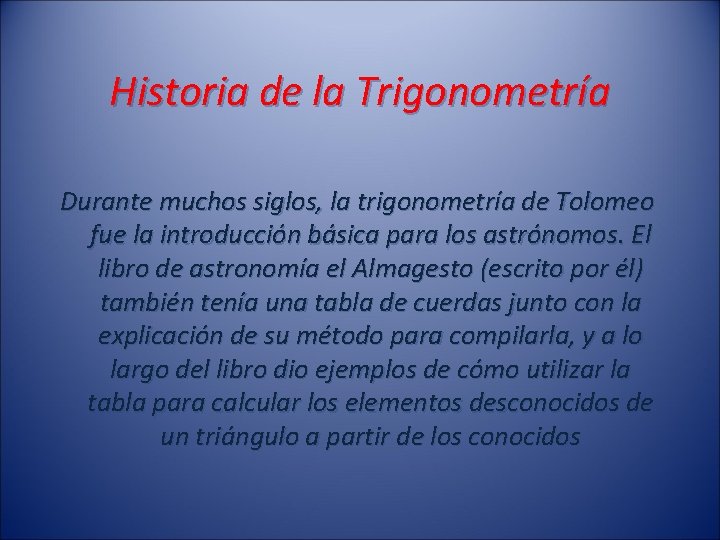 Historia de la Trigonometría

Durante muchos siglos, la trigonometría de Tolomeo fue la introducción básica para los astrónomos. El libro de astronomía el Almagesto (escrito por él) también tenía una tabla de cuerdas junto con la explicación de su método para compilarla, y a lo largo del libro dio ejemplos de cómo utilizar la tabla para calcular los elementos desconocidos de un triángulo a partir de los conocidos